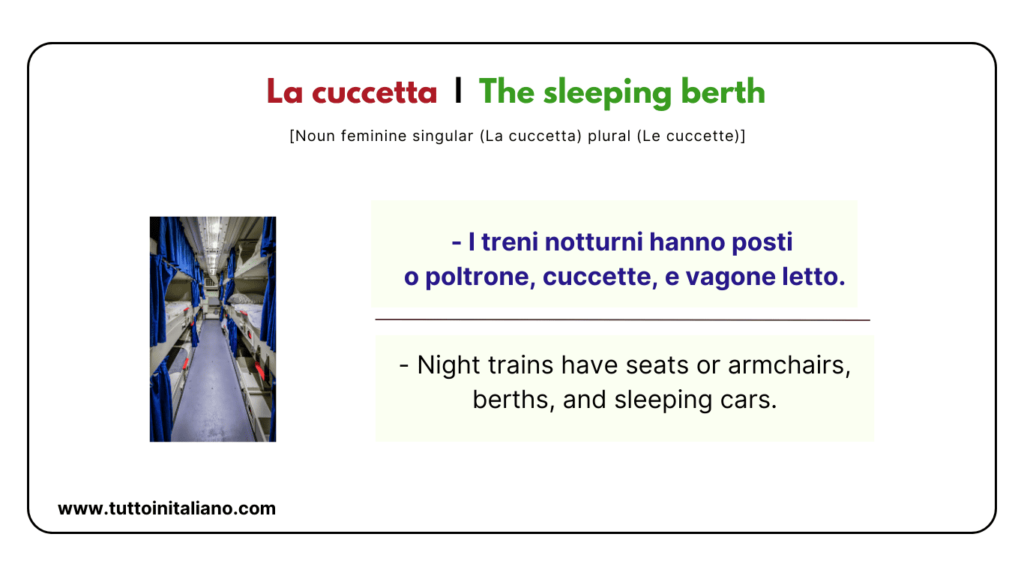 La cuccetta | The sleeping berth

[Noun feminine singular (La cuccetta) plural (Le cuccette)]

- I treni notturni hanno posti o poltrone, cuccette, e vagone letto.

- Night trains have seats or armchairs, berths, and sleeping cars.

www.tuttoinitaliano.com